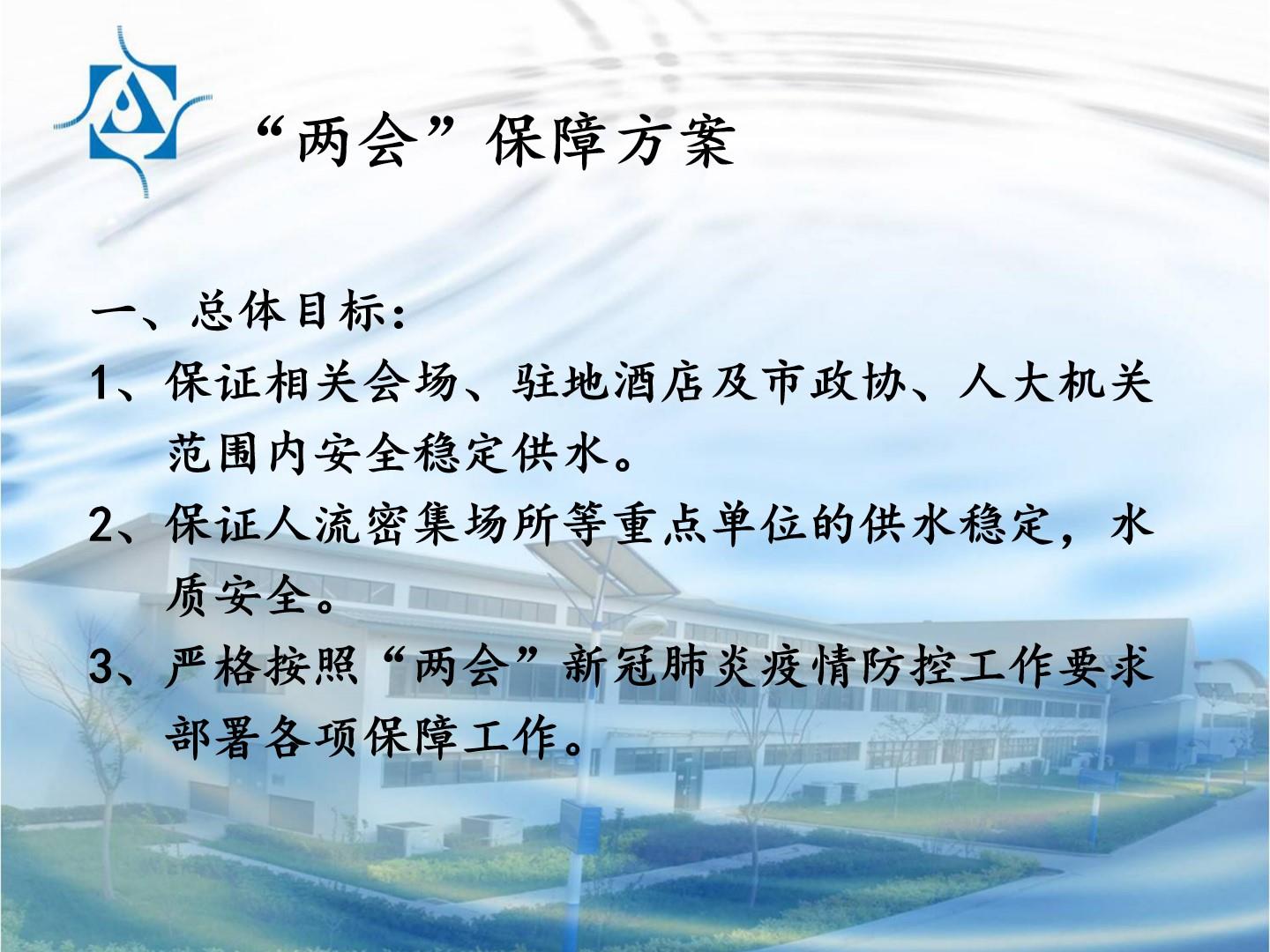 “两会”保障方案

一、总体目标：

1、保证相关会场、驻地酒店及市政协、人大机关范围内安全稳定供水。

2、保证人流密集场所等重点单位的供水稳定，水质安全。

3、严格按照“两会”新冠肺炎疫情防控工作要求部署各项保障工作。